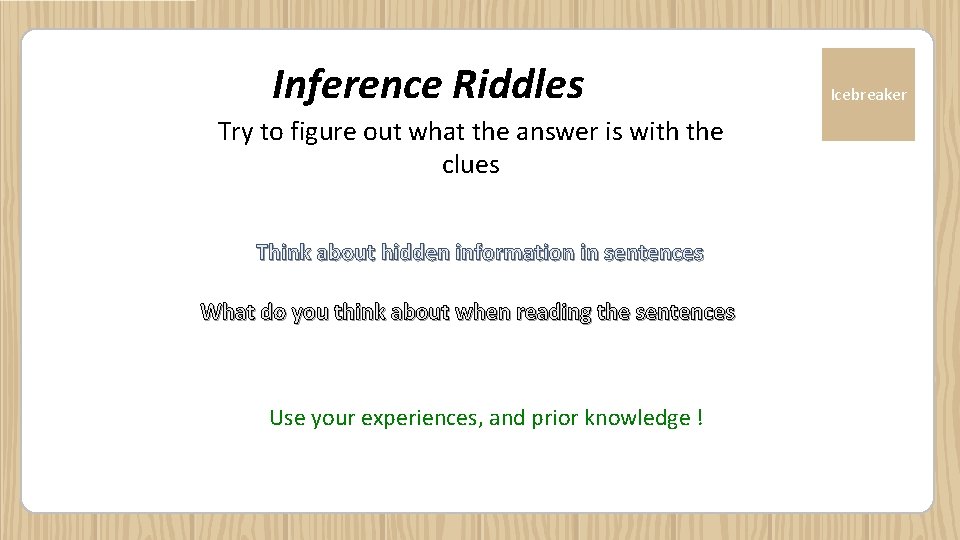 Inference Riddles

Icebreaker

Try to figure out what the answer is with the clues

Think about hidden information in sentences

What do you think about when reading the sentences

Use your experiences, and prior knowledge !